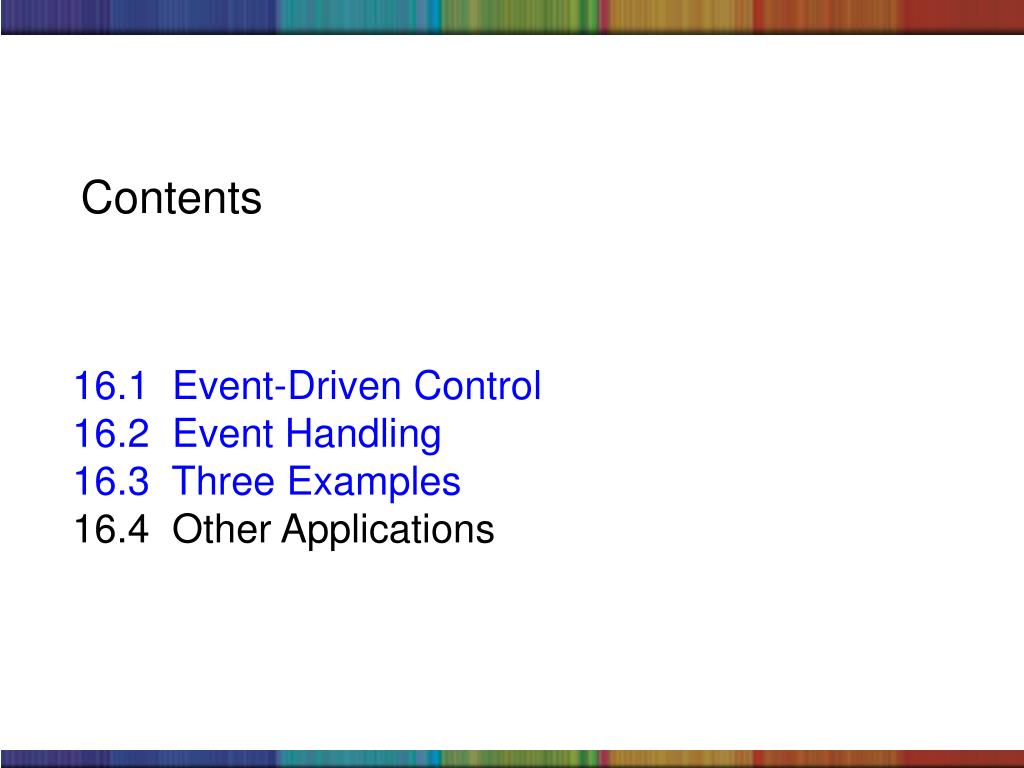 Contents

16.1 Event-Driven Control
16.2 Event Handling
16.3 Three Examples
16.4 Other Applications